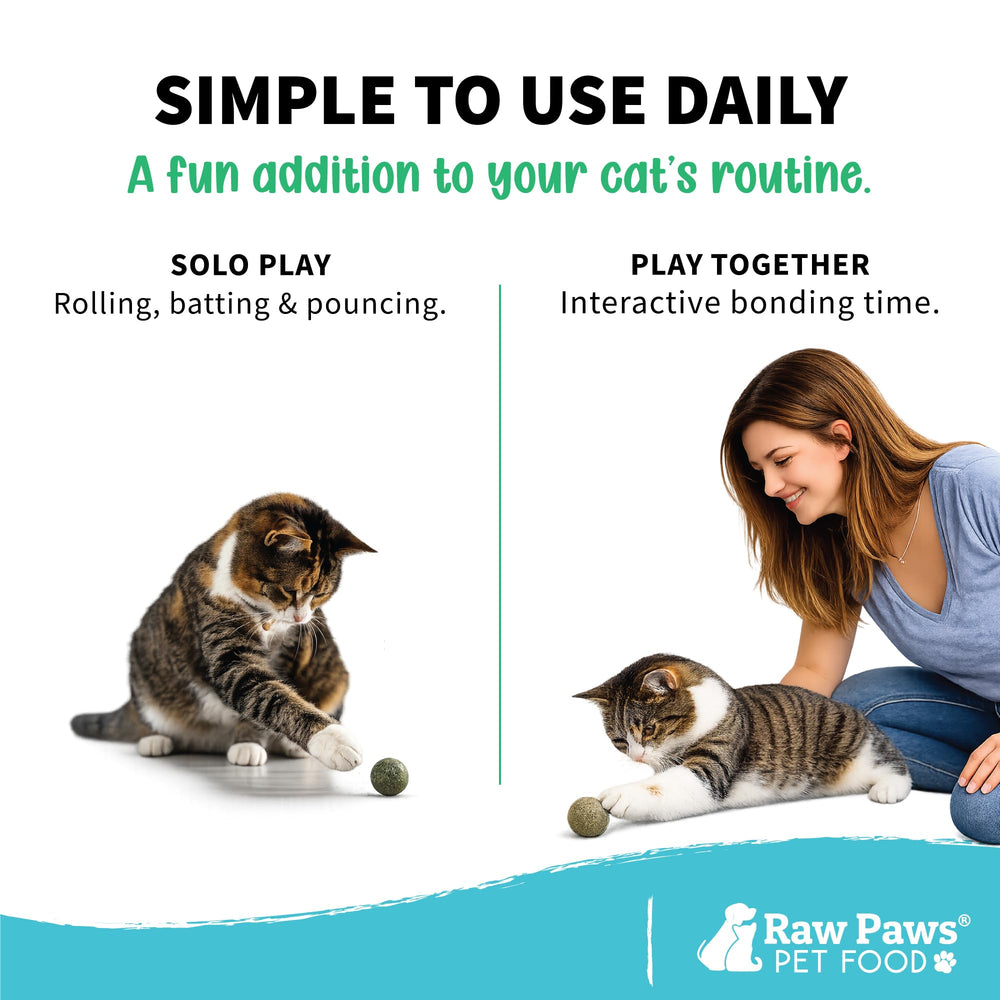 SIMPLE TO USE DAILY
A fun addition to your cat's routine.

SOLO PLAY
Rolling, batting & pouncing.

PLAY TOGETHER
Interactive bonding time.

Raw Paws®
PET FOOD